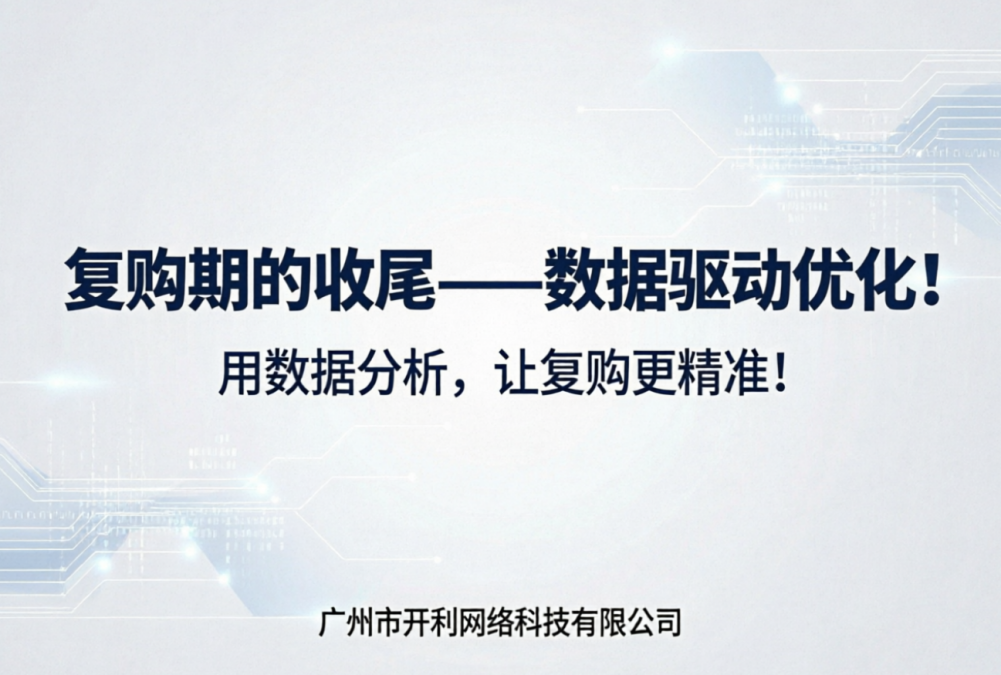 复购期的收尾——数据驱动优化！

用数据分析，让复购更精准！

广州市开利网络科技有限公司